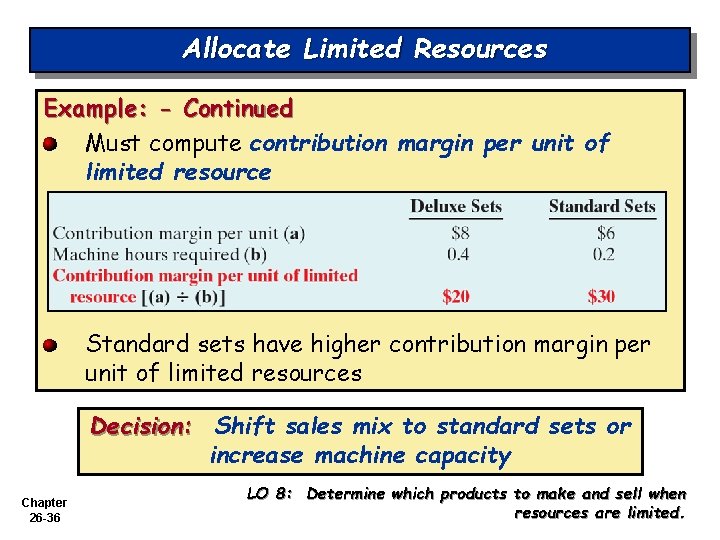 Allocate Limited Resources

Example: - Continued

Must compute contribution margin per unit of limited resource

| | Deluxe Sets | Standard Sets |
|---|---|---|
| Contribution margin per unit (a) | \$8 | \$6 |
| Machine hours required (b) | 0.4 | 0.2 |
| Contribution margin per unit of limited resource [(a) ÷ (b)] | \$20 | \$30 |

Standard sets have higher contribution margin per unit of limited resources

Decision: Shift sales mix to standard sets or increase machine capacity

Chapter 26-36

LO 8: Determine which products to make and sell when resources are limited.